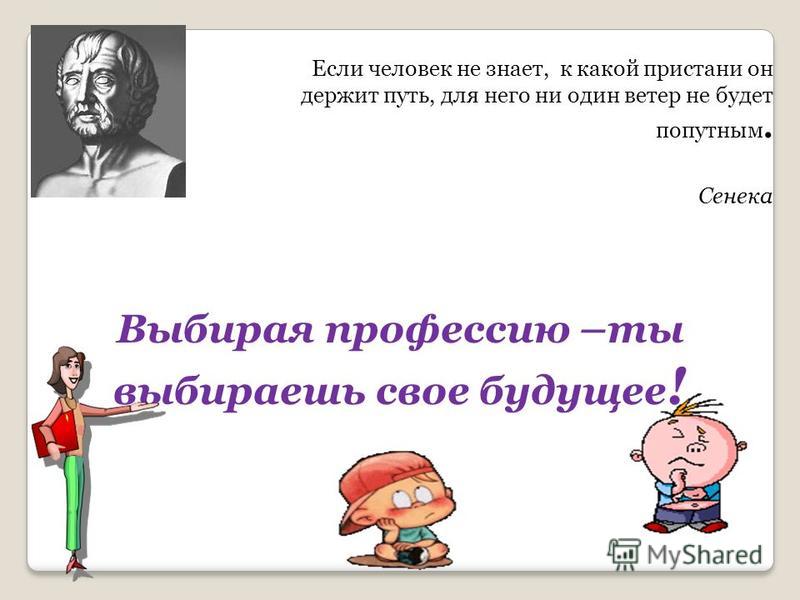 Если человек не знает, к какой пристани он держит путь, для него ни один ветер не будет попутным.

Сенека

Выбирая профессию –ты выбираешь свое будущее!

MyShared